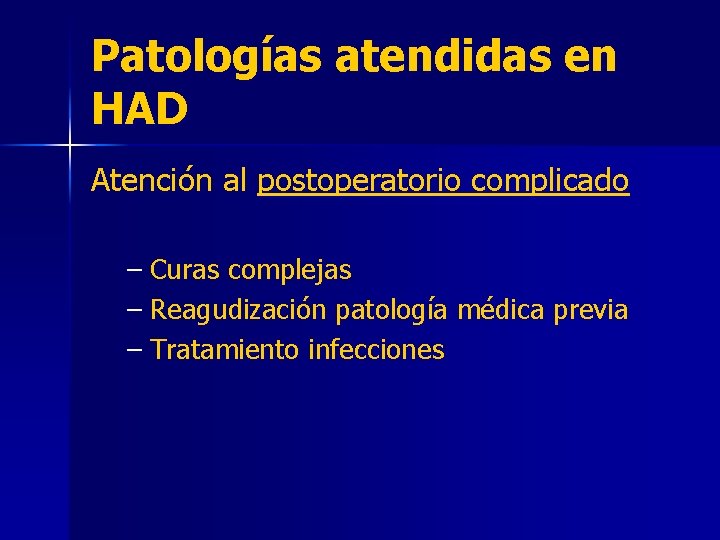 Patologías atendidas en HAD

Atención al postoperatorio complicado

– Curas complejas
– Reagudización patología médica previa
– Tratamiento infecciones